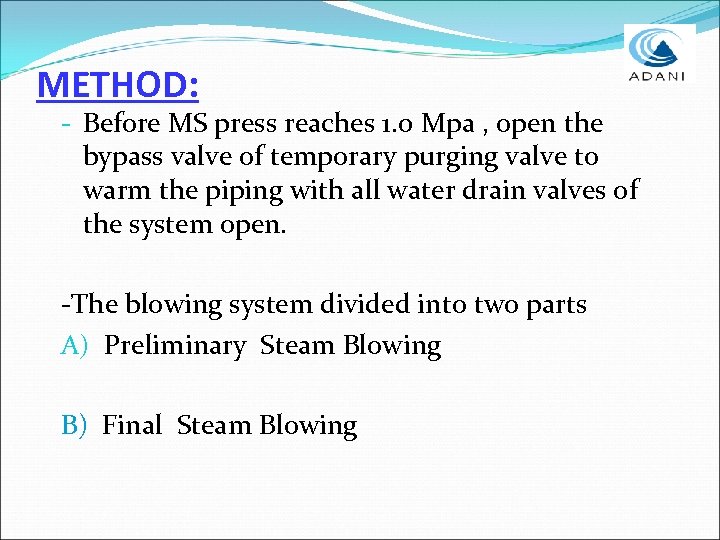 ADANI

METHOD:

- Before MS press reaches 1.0 Mpa , open the bypass valve of temporary purging valve to warm the piping with all water drain valves of the system open.

-The blowing system divided into two parts

A) Preliminary Steam Blowing

B) Final Steam Blowing